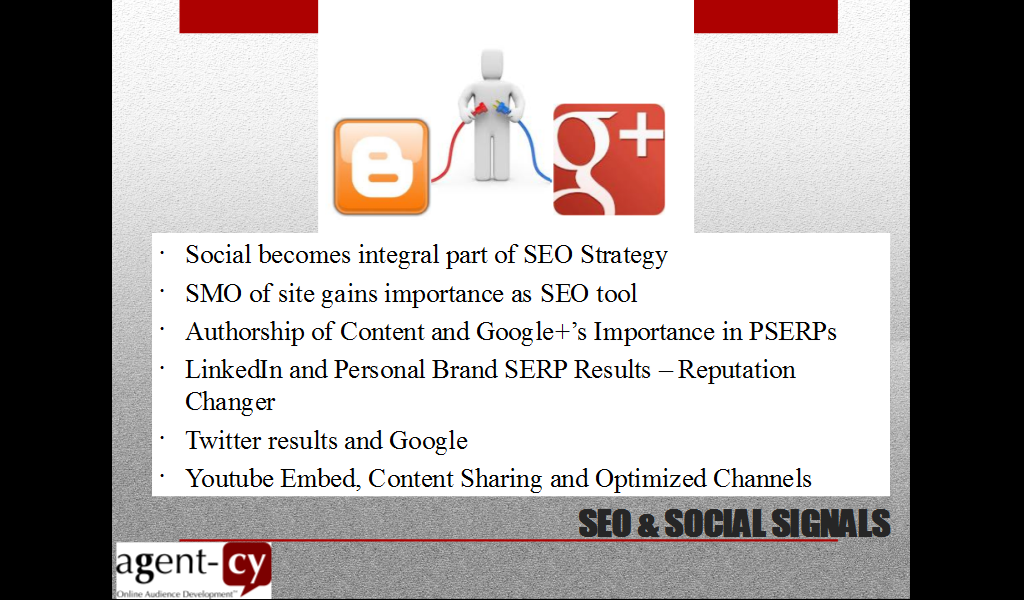 g+

· Social becomes integral part of SEO Strategy
· SMO of site gains importance as SEO tool
· Authorship of Content and Google+'s Importance in PSERPs
· LinkedIn and Personal Brand SERP Results – Reputation Changer
· Twitter results and Google
· Youtube Embed, Content Sharing and Optimized Channels

SEO & SOCIAL SIGNALS

agent-cy
Online Audience Development™